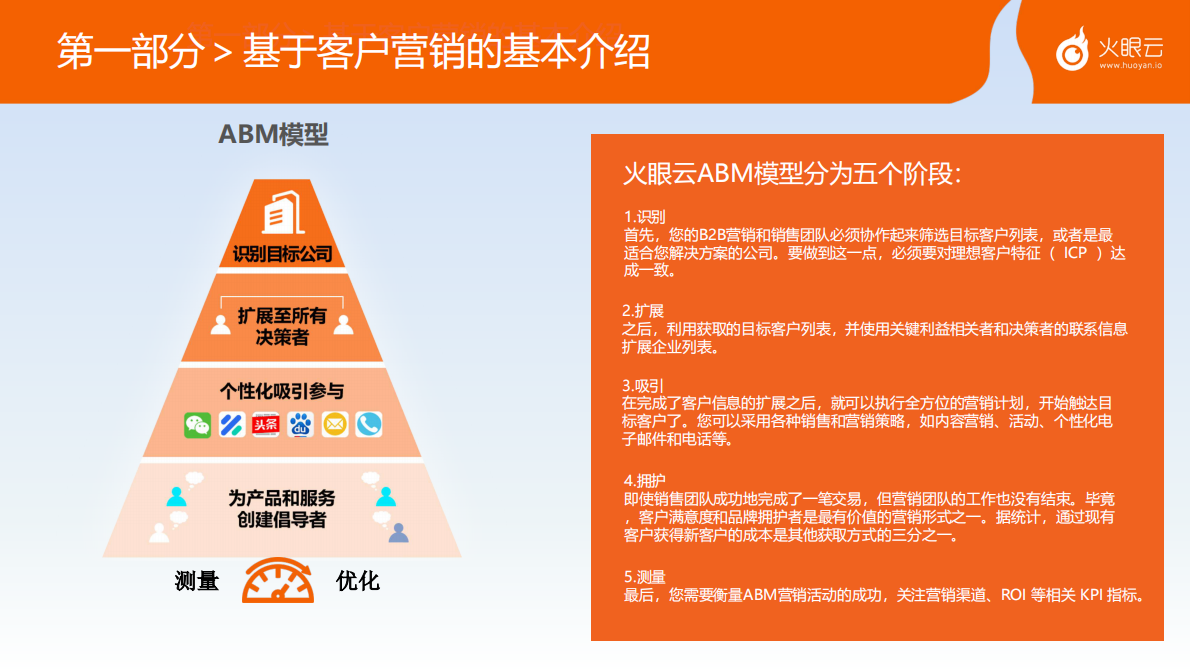 第一部分 > 基于客户营销的基本介绍

火眼云
www.huoyan.io

ABM模型

识别目标公司

扩展至所有决策者

个性化吸引参与

头条

为产品和服务创建倡导者

测量

优化

火眼云ABM模型分为五个阶段:

1.识别
首先，您的B2B营销和销售团队必须协作起来筛选目标客户列表，或者是最适合您解决方案的公司。要做到这一点，必须要对理想客户特征（ ICP ）达成一致。

2.扩展
之后，利用获取的目标客户列表，并使用关键利益相关者和决策者的联系信息扩展企业列表。

3.吸引
在完成了客户信息的扩展之后，就可以执行全方位的营销计划，开始触达目标客户了。您可以采用各种销售和营销策略，如内容营销、活动、个性化电子邮件和电话等。

4.拥护
即使销售团队成功地完成了一笔交易，但营销团队的工作也没有结束。毕竟，客户满意度和品牌拥护者是最有价值的营销形式之一。据统计，通过现有客户获得新客户的成本是其他获取方式的三分之一。

5.测量
最后，您需要衡量ABM营销活动的成功，关注营销渠道、ROI 等相关 KPI 指标。